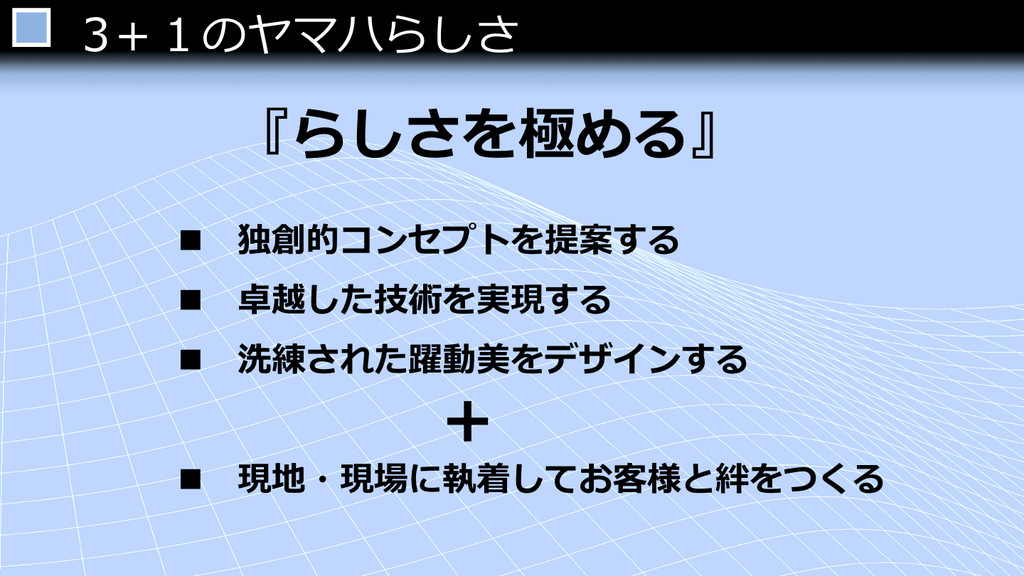 3＋１のヤマハらしさ

『らしさを極める』

■ 独創的コンセプトを提案する

■ 卓越した技術を実現する

■ 洗練された躍動美をデザインする

＋

■ 現地・現場に執着してお客様と絆をつくる